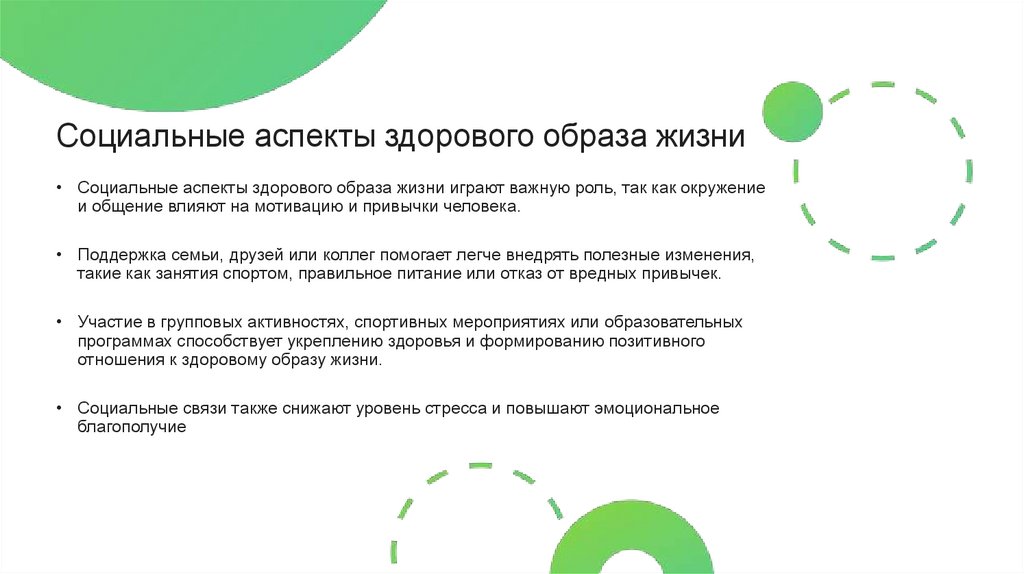 Социальные аспекты здорового образа жизни

• Социальные аспекты здорового образа жизни играют важную роль, так как окружение и общение влияют на мотивацию и привычки человека.

• Поддержка семьи, друзей или коллег помогает легче внедрять полезные изменения, такие как занятия спортом, правильное питание или отказ от вредных привычек.

• Участие в групповых активностях, спортивных мероприятиях или образовательных программах способствует укреплению здоровья и формированию позитивного отношения к здоровому образу жизни.

• Социальные связи также снижают уровень стресса и повышают эмоциональное благополучие